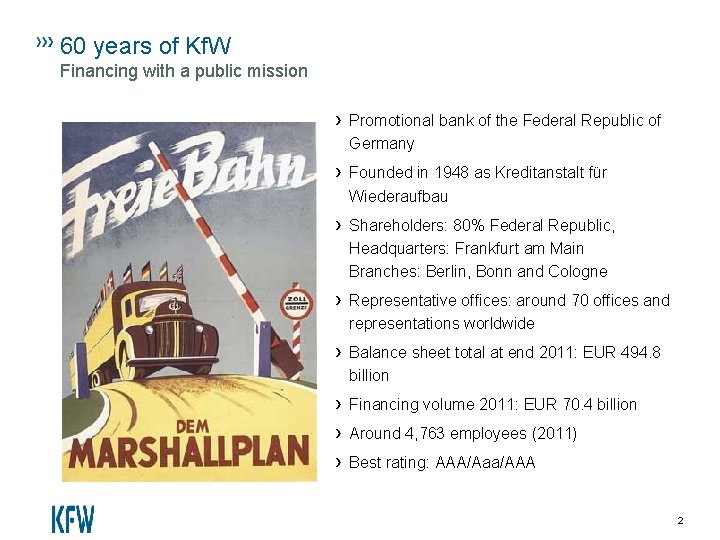 ››› 60 years of KfW
Financing with a public mission

Freie Bahn

ZOLL GRENZE

DEM
MARSHALLPLAN

› Promotional bank of the Federal Republic of Germany

› Founded in 1948 as Kreditanstalt für Wiederaufbau

› Shareholders: 80% Federal Republic,
Headquarters: Frankfurt am Main
Branches: Berlin, Bonn and Cologne

› Representative offices: around 70 offices and representations worldwide

› Balance sheet total at end 2011: EUR 494.8 billion

› Financing volume 2011: EUR 70.4 billion

› Around 4,763 employees (2011)

› Best rating: AAA/Aaa/AAA

KFW

2